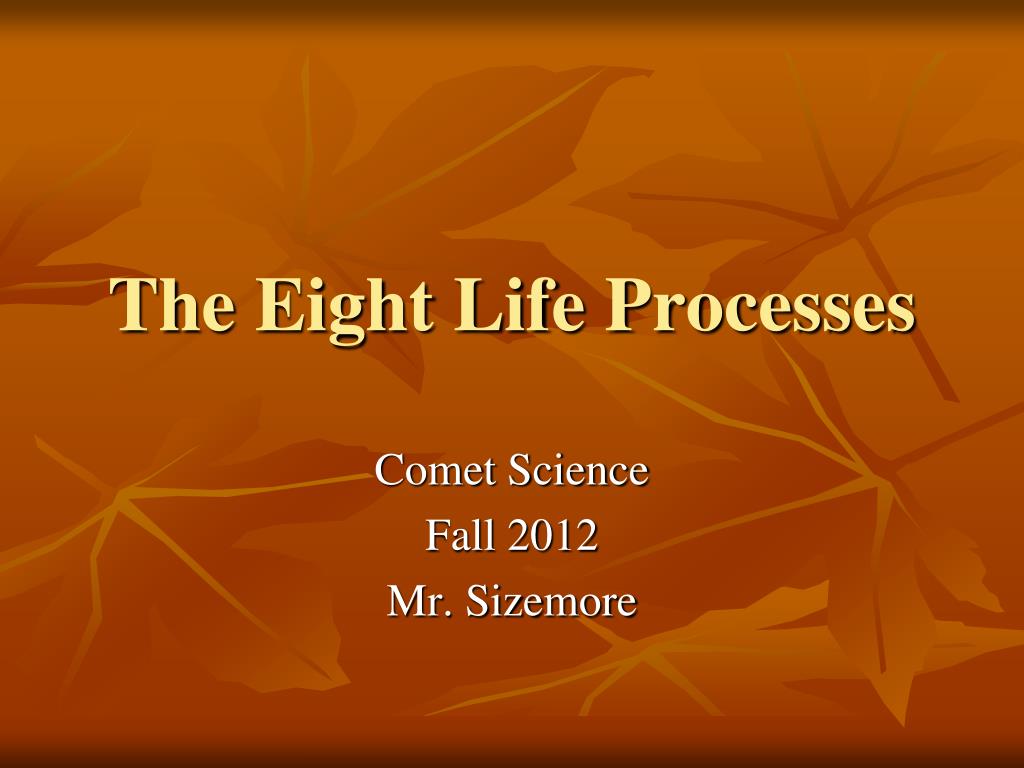 The Eight Life Processes

Comet Science
Fall 2012
Mr. Sizemore